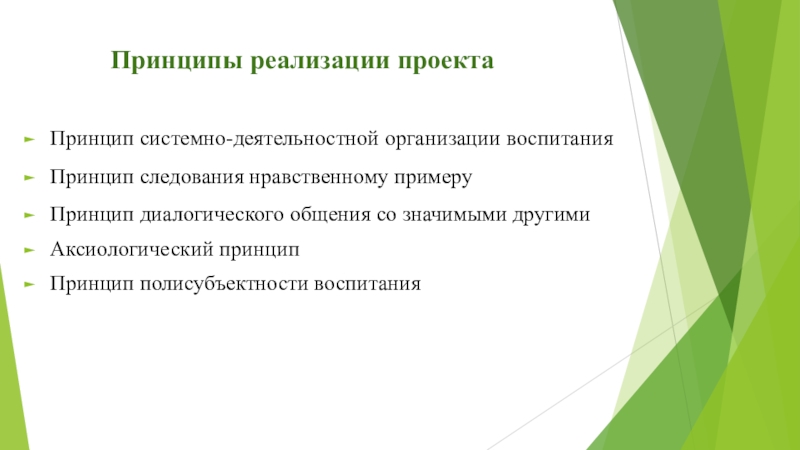 Принципы реализации проекта

Принцип системно-деятельностной организации воспитания

Принцип следования нравственному примеру

Принцип диалогического общения со значимыми другими

Аксиологический принцип

Принцип полисубъектности воспитания